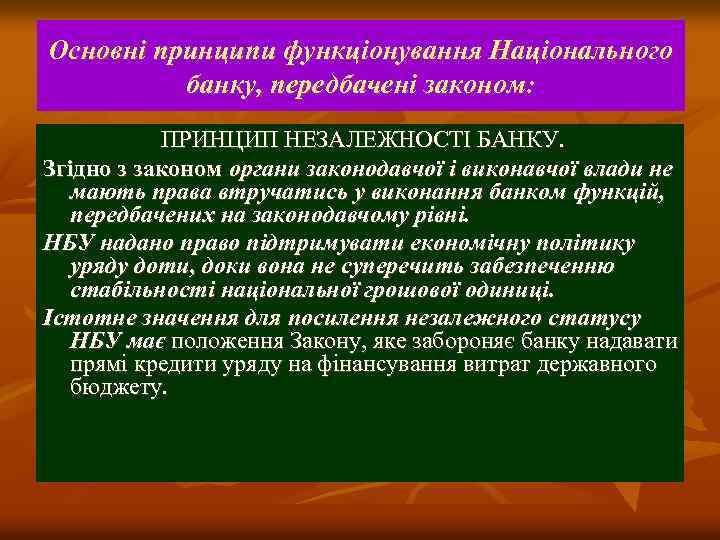 Основні принципи функціонування Національного банку, передбачені законом:

ПРИНЦИП НЕЗАЛЕЖНОСТІ БАНКУ.

Згідно з законом органи законодавчої і виконавчої влади не мають права втручатись у виконання банком функцій, передбачених на законодавчому рівні.

НБУ надано право підтримувати економічну політику уряду доти, доки вона не суперечить забезпеченню стабільності національної грошової одиниці.

Істотне значення для посилення незалежного статусу НБУ має положення Закону, яке забороняє банку надавати прямі кредити уряду на фінансування витрат державного бюджету.